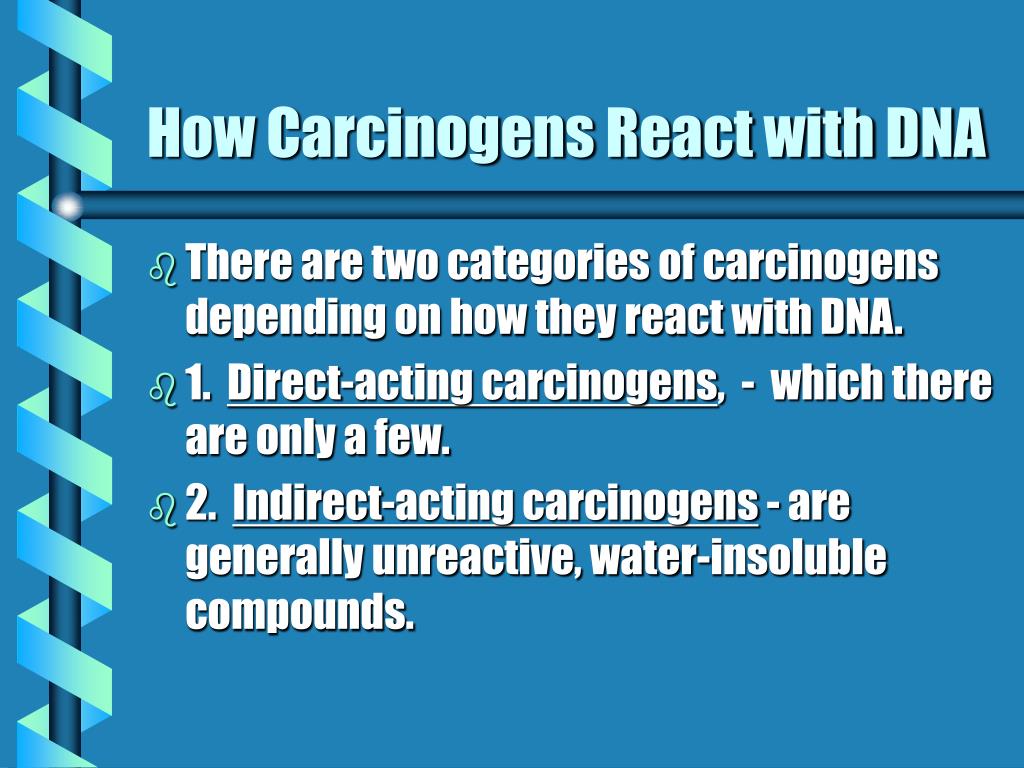 How Carcinogens React with DNA

There are two categories of carcinogens depending on how they react with DNA.

1. Direct-acting carcinogens, - which there are only a few.

2. Indirect-acting carcinogens - are generally unreactive, water-insoluble compounds.